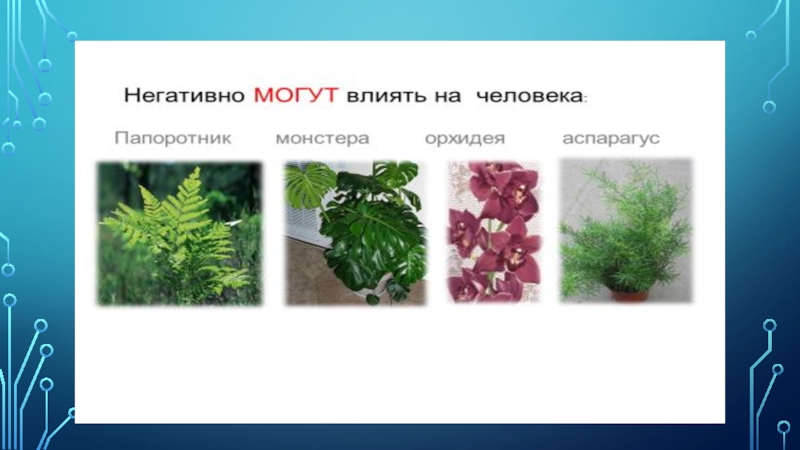 Негативно МОГУТ влиять на человека:

Папоротник монстера орхидея аспарагус